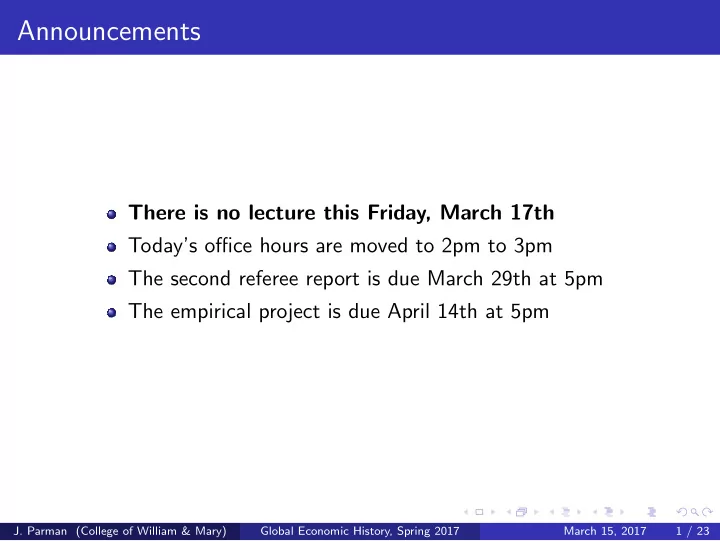 Announcements

- **There is no lecture this Friday, March 17th**
- Today's office hours are moved to 2pm to 3pm
- The second referee report is due March 29th at 5pm
- The empirical project is due April 14th at 5pm

J. Parman (College of William & Mary) Global Economic History, Spring 2017 March 15, 2017 1 / 23